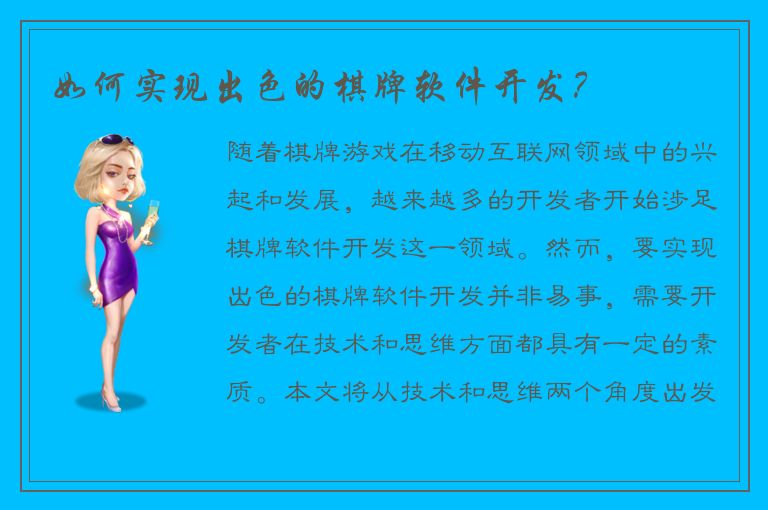 如何实现出色的棋牌软件开发？

随着棋牌游戏在移动互联网领域中的兴起和发展，越来越多的开发者开始涉足棋牌软件开发这一领域。然而，要实现出色的棋牌软件开发并非易事，需要开发者在技术和思维方面都具有一定的素质。本文将从技术和思维两个角度出发